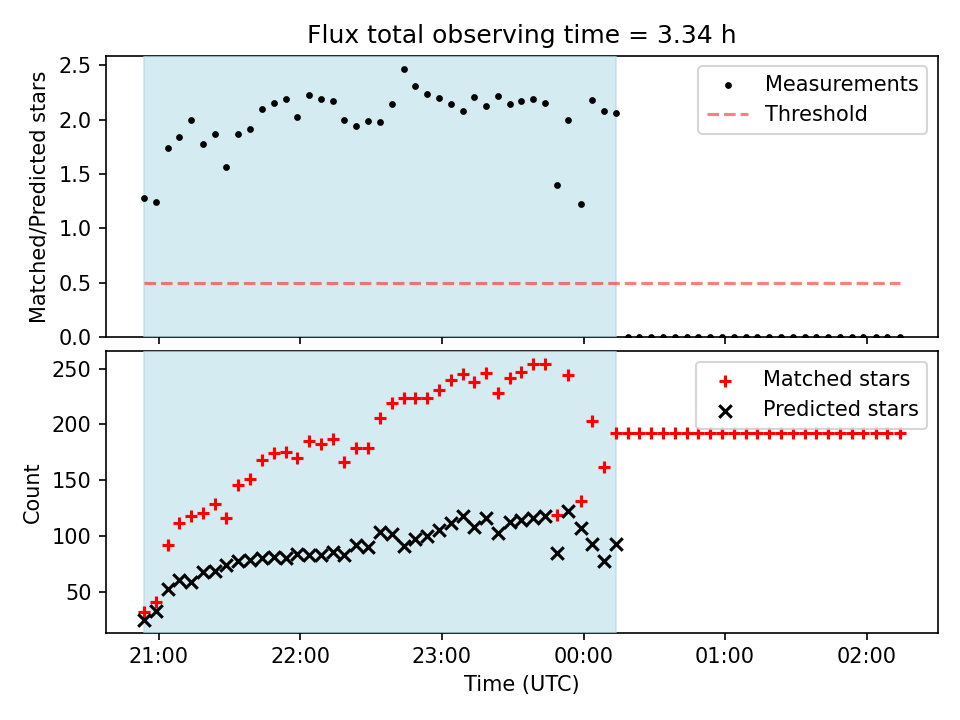 Flux total observing time = 3.34 h

Matched/Predicted stars

2.5
2.0
1.5
1.0
0.5
0.0

Measurements
Threshold

Count

250
200
150
100
50

Matched stars
Predicted stars

21:00
22:00
23:00
00:00
01:00
02:00

Time (UTC)